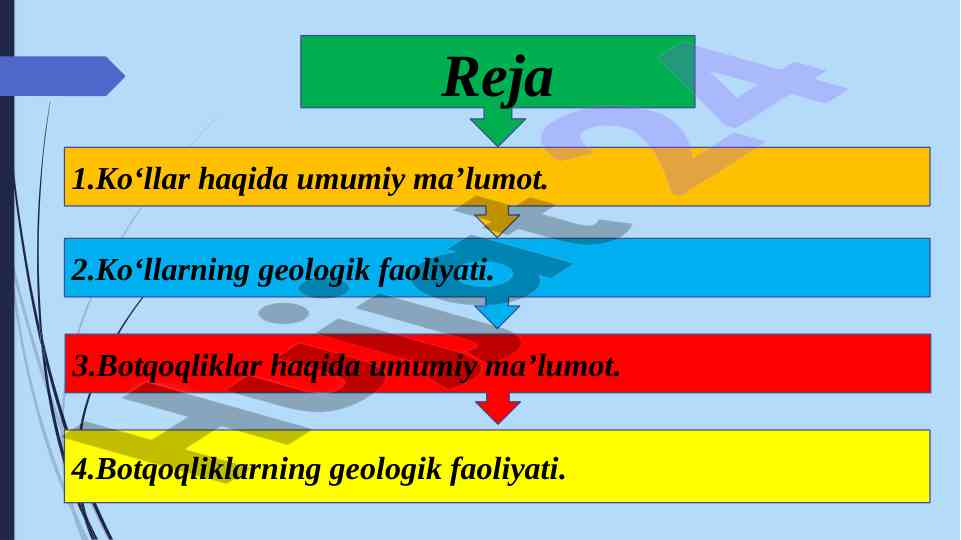 Reja

1.Ko‘llar haqida umumiy ma’lumot.

2.Ko‘llarning geologik faoliyati.

3.Botqoqliklar haqida umumiy ma’lumot.

4.Botqoqliklarning geologik faoliyati.

Hujjat24